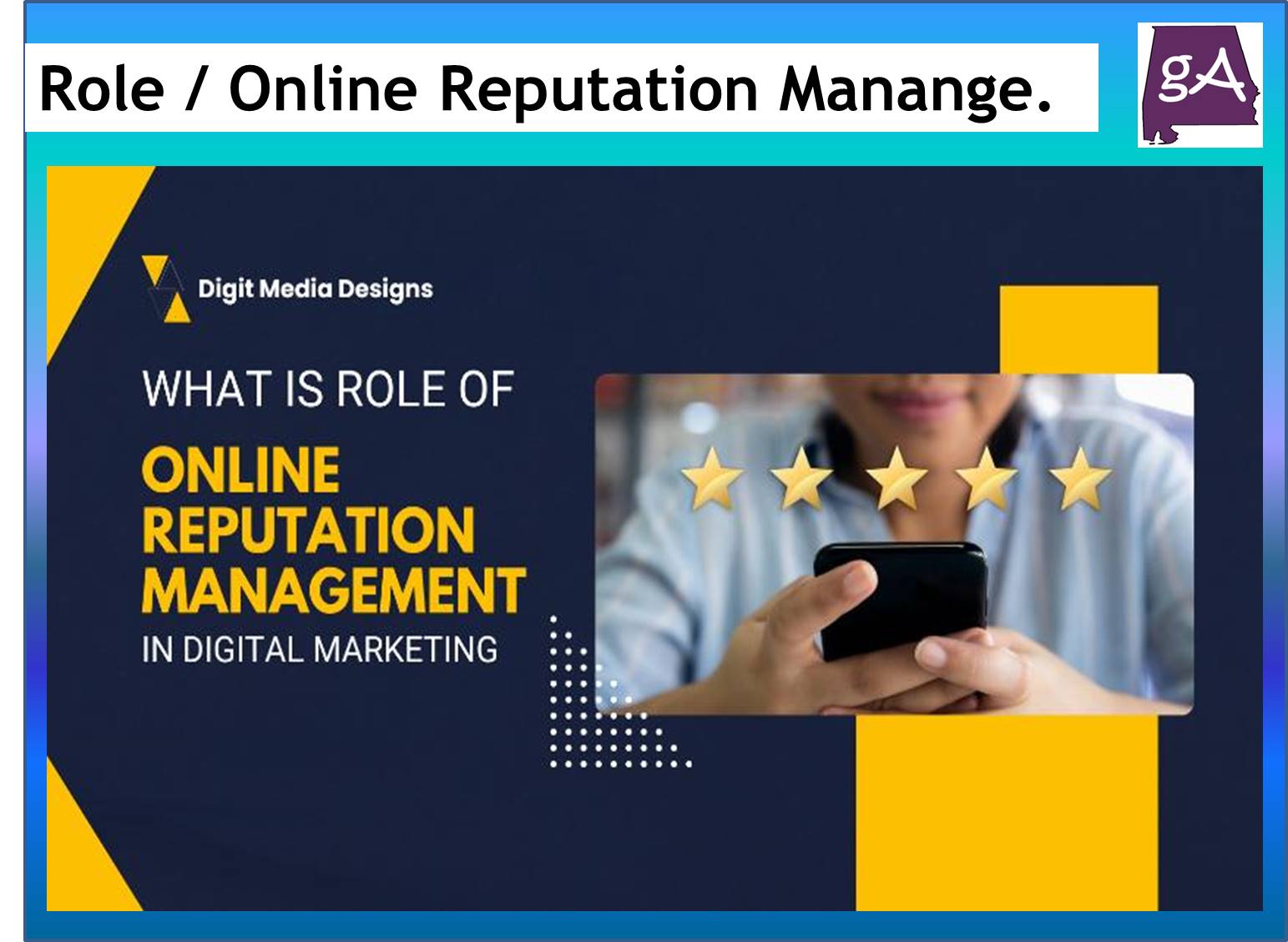 Role / Online Reputation Manange.

gA

Digit Media Designs

WHAT IS ROLE OF

ONLINE REPUTATION MANAGEMENT

IN DIGITAL MARKETING